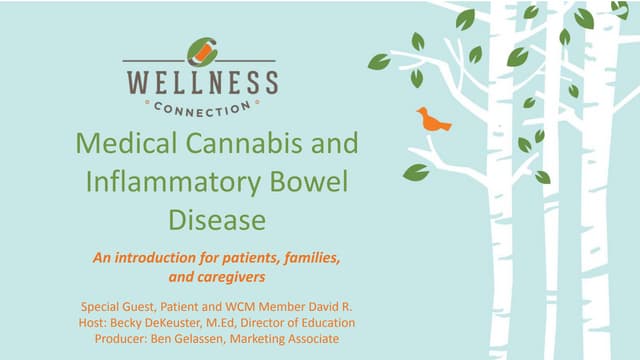 WELLNESS
CONNECTION

Medical Cannabis and Inflammatory Bowel Disease

An introduction for patients, families, and caregivers

Special Guest, Patient and WCM Member David R.
Host: Becky DeKeuster, M.Ed, Director of Education
Producer: Ben Gelassen, Marketing Associate